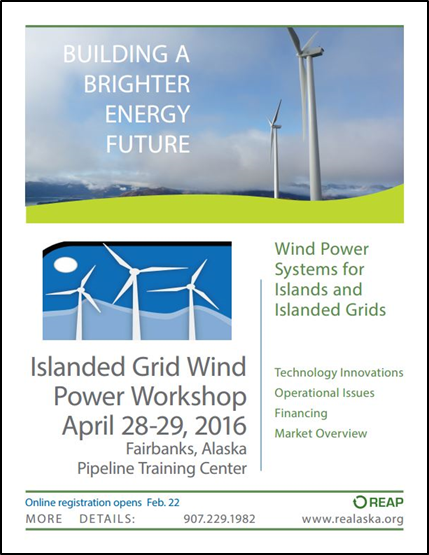 BUILDING A BRIGHTER ENERGY FUTURE

Islanded Grid Wind Power Workshop
April 28-29, 2016
Fairbanks, Alaska
Pipeline Training Center

Wind Power Systems for Islands and Islanded Grids

Technology Innovations
Operational Issues
Financing
Market Overview

Online registration opens Feb. 22
REAP
MORE DETAILS: 907.229.1982 www.realaska.org